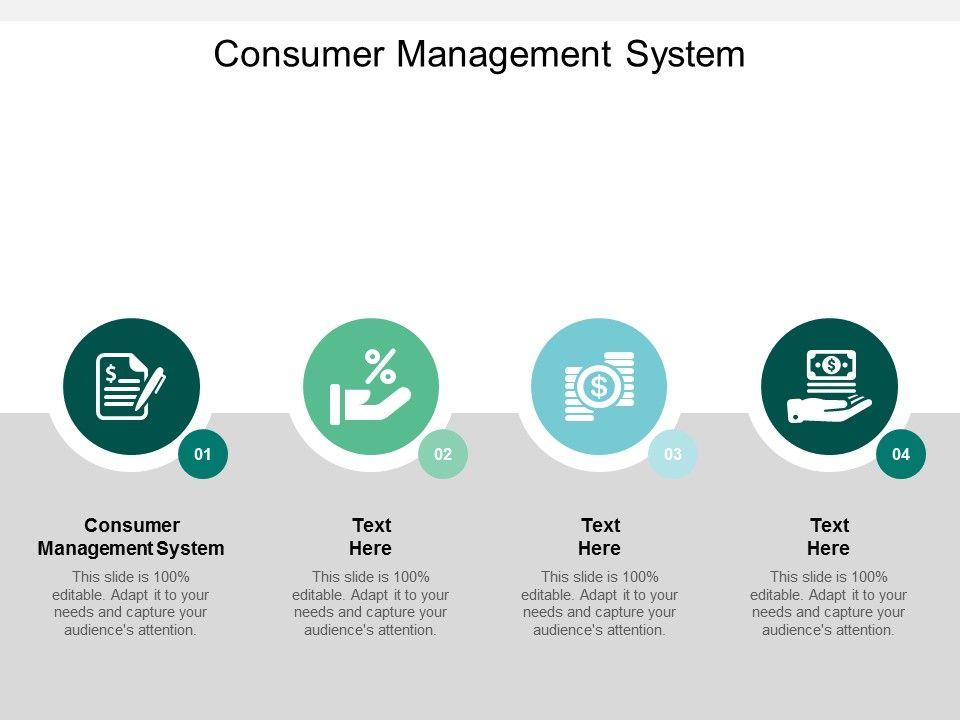 Consumer Management System

01

Consumer Management System

This slide is 100% editable. Adapt it to your needs and capture your audience's attention.

02

Text Here

This slide is 100% editable. Adapt it to your needs and capture your audience's attention.

03

Text Here

This slide is 100% editable. Adapt it to your needs and capture your audience's attention.

04

Text Here

This slide is 100% editable. Adapt it to your needs and capture your audience's attention.